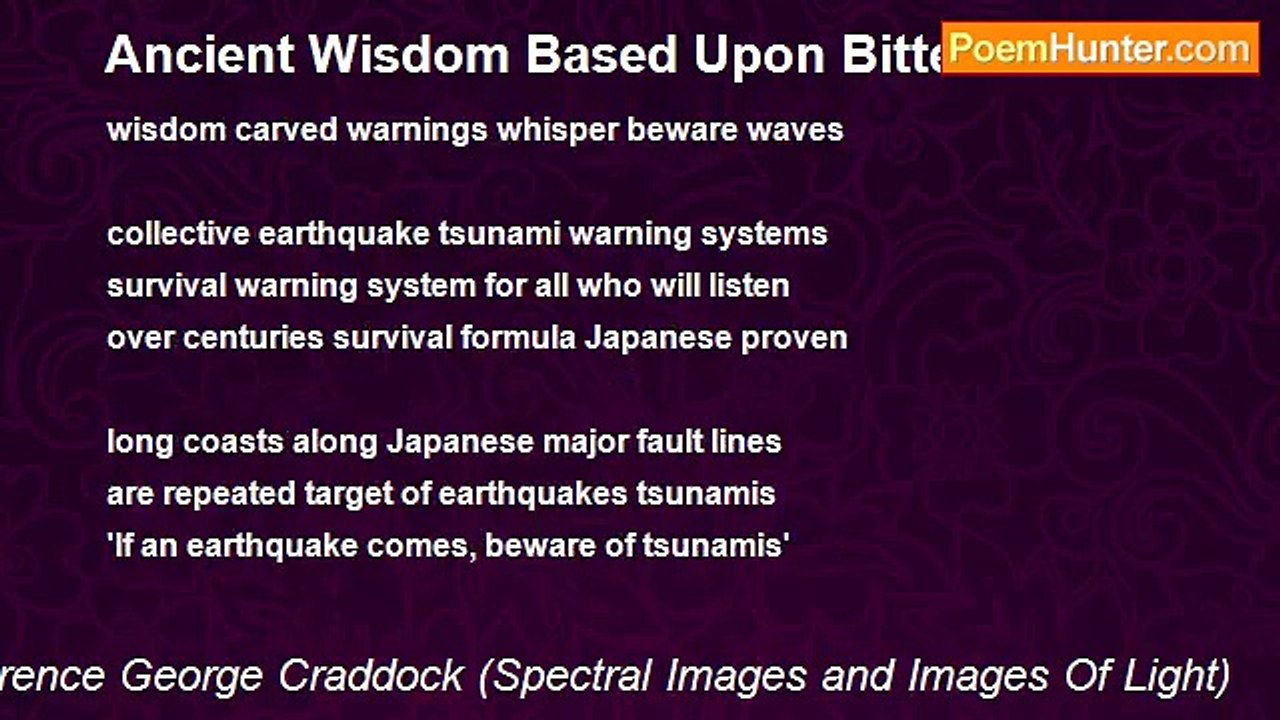 Ancient Wisdom Based Upon Bitte

PoemHunter.com

wisdom carved warnings whisper beware waves

collective earthquake tsunami warning systems
survival warning system for all who will listen
over centuries survival formula Japanese proven

long coasts along Japanese major fault lines
are repeated target of earthquakes tsunamis
'If an earthquake comes, beware of tsunamis'

rence George Craddock (Spectral Images and Images Of Light)